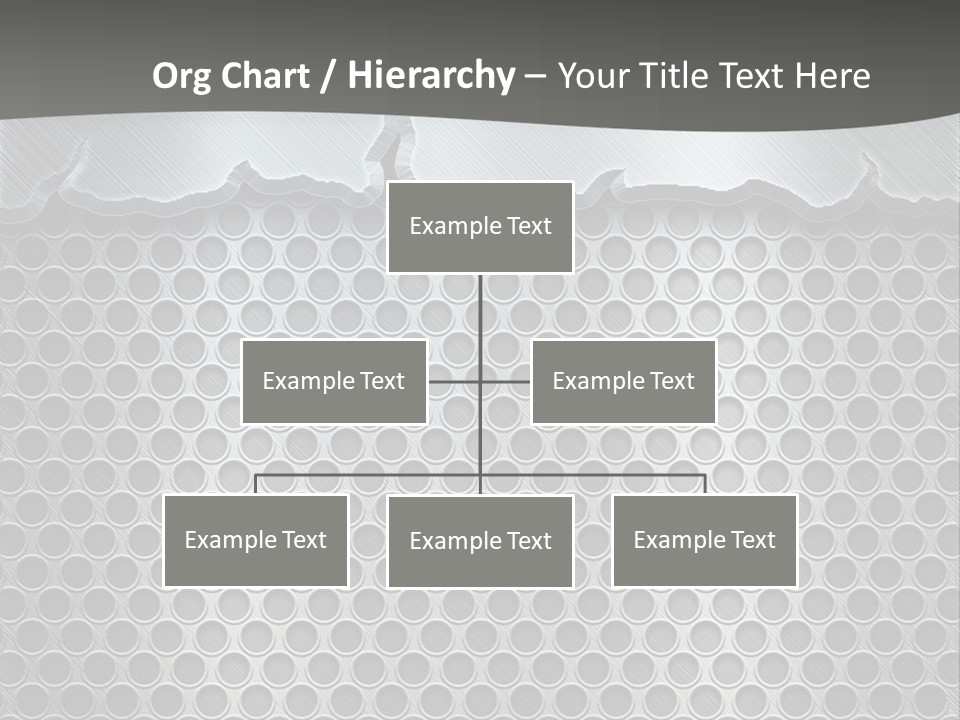 Org Chart / Hierarchy – Your Title Text Here

Example Text

Example Text

Example Text

Example Text

Example Text

Example Text